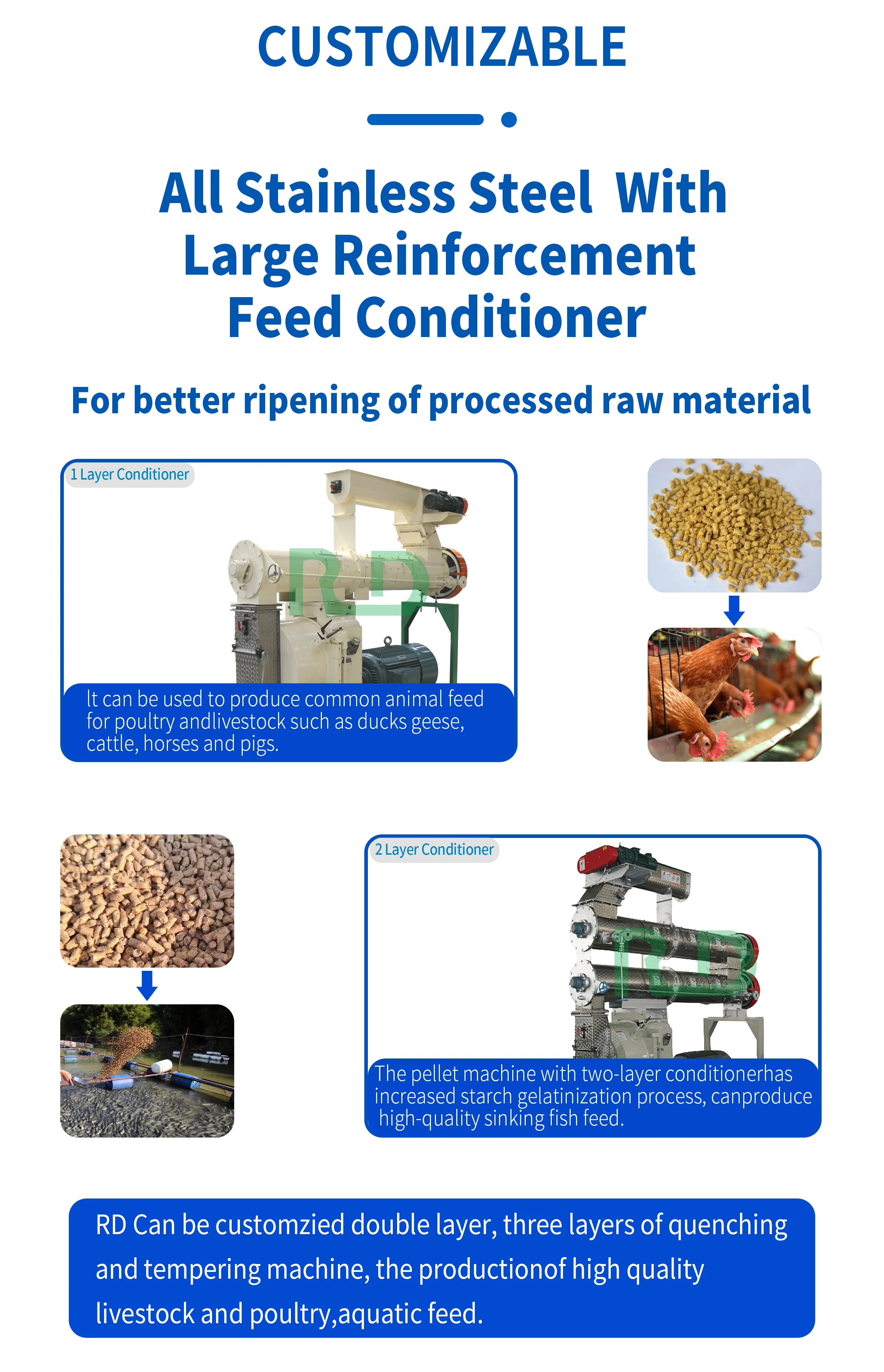 CUSTOMIZABLE

All Stainless Steel With Large Reinforcement Feed Conditioner

For better ripening of processed raw material

1 Layer Conditioner

RD

It can be used to produce common animal feed for poultry andlivestock such as ducks geese, cattle, horses and pigs.

2 Layer Conditioner

RD

The pellet machine with two-layer conditionerhas increased starch gelatinization process, canproduce high-quality sinking fish feed.

RD Can be customzied double layer, three layers of quenching and tempering machine, the productionof high quality livestock and poultry,aquatic feed.